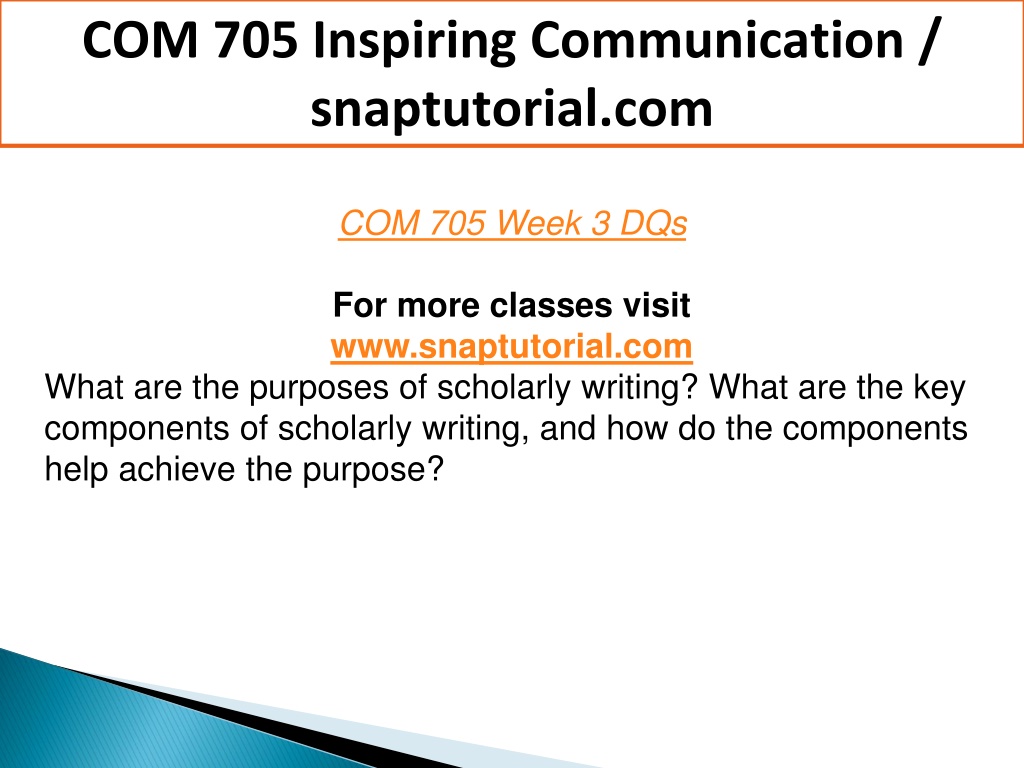 COM 705 Inspiring Communication / snaptutorial.com

COM 705 Week 3 DQs

For more classes visit
www.snaptutorial.com
What are the purposes of scholarly writing? What are the key components of scholarly writing, and how do the components help achieve the purpose?